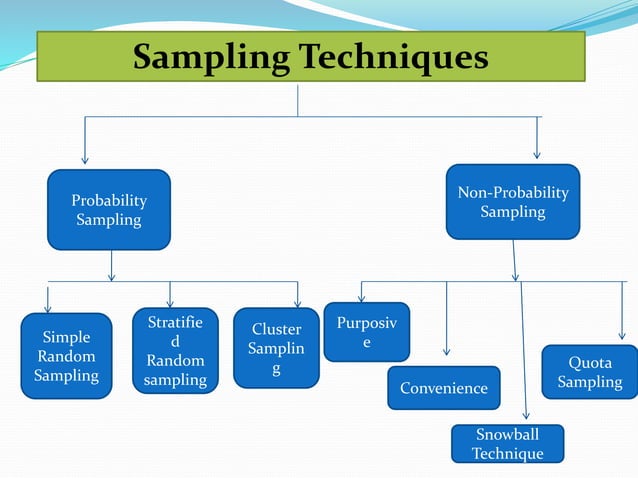 Sampling Techniques

Probability Sampling

Non-Probability Sampling

Simple Random Sampling

Stratified Random sampling

Cluster Sampling

Purposive

Convenience

Snowball Technique

Quota Sampling